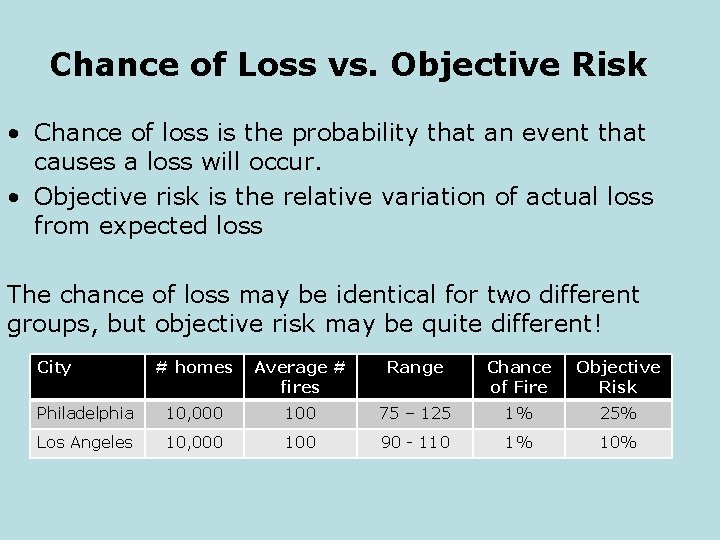 Chance of Loss vs. Objective Risk

• Chance of loss is the probability that an event that causes a loss will occur.
• Objective risk is the relative variation of actual loss from expected loss

The chance of loss may be identical for two different groups, but objective risk may be quite different!

| City | # homes | Average # fires | Range | Chance of Fire | Objective Risk |
|---|---|---|---|---|---|
| Philadelphia | 10,000 | 100 | 75 – 125 | 1% | 25% |
| Los Angeles | 10,000 | 100 | 90 - 110 | 1% | 10% |